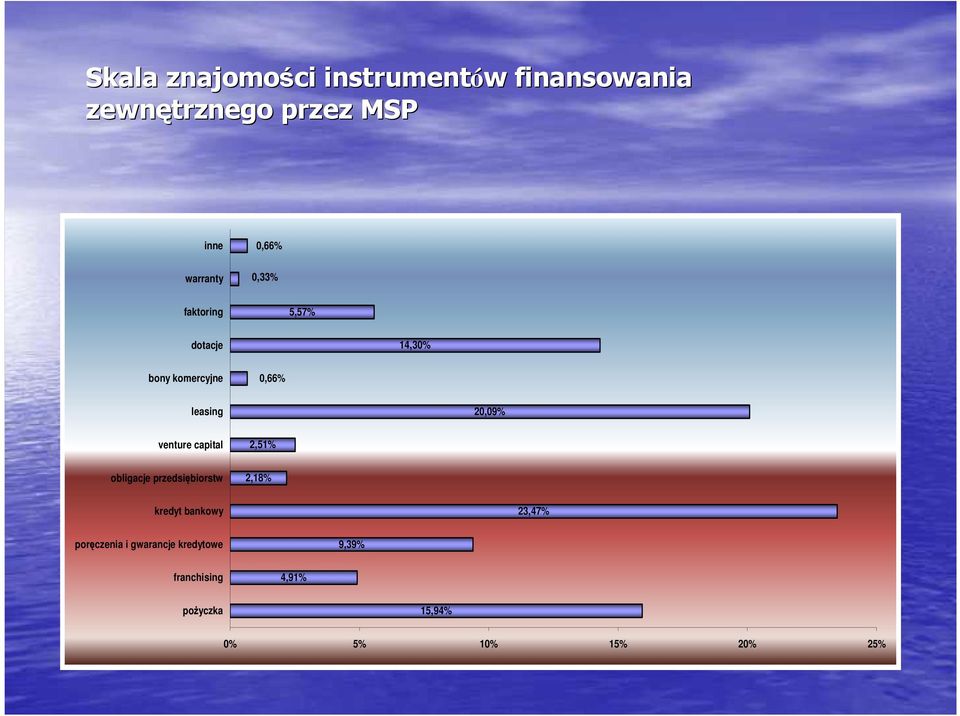 Skala znajomości instrumentów finansowania zewnętrznego przez MSP

inne 0,66%
warranty 0,33%
faktoring 5,57%
dotacje 14,30%
bony komercyjne 0,66%
leasing 20,09%
venture capital 2,51%
obligacje przedsiębiorstw 2,18%
kredyt bankowy 23,47%
poręczenia i gwarancje kredytowe 9,39%
franchising 4,91%
pożyczka 15,94%

0% 5% 10% 15% 20% 25%